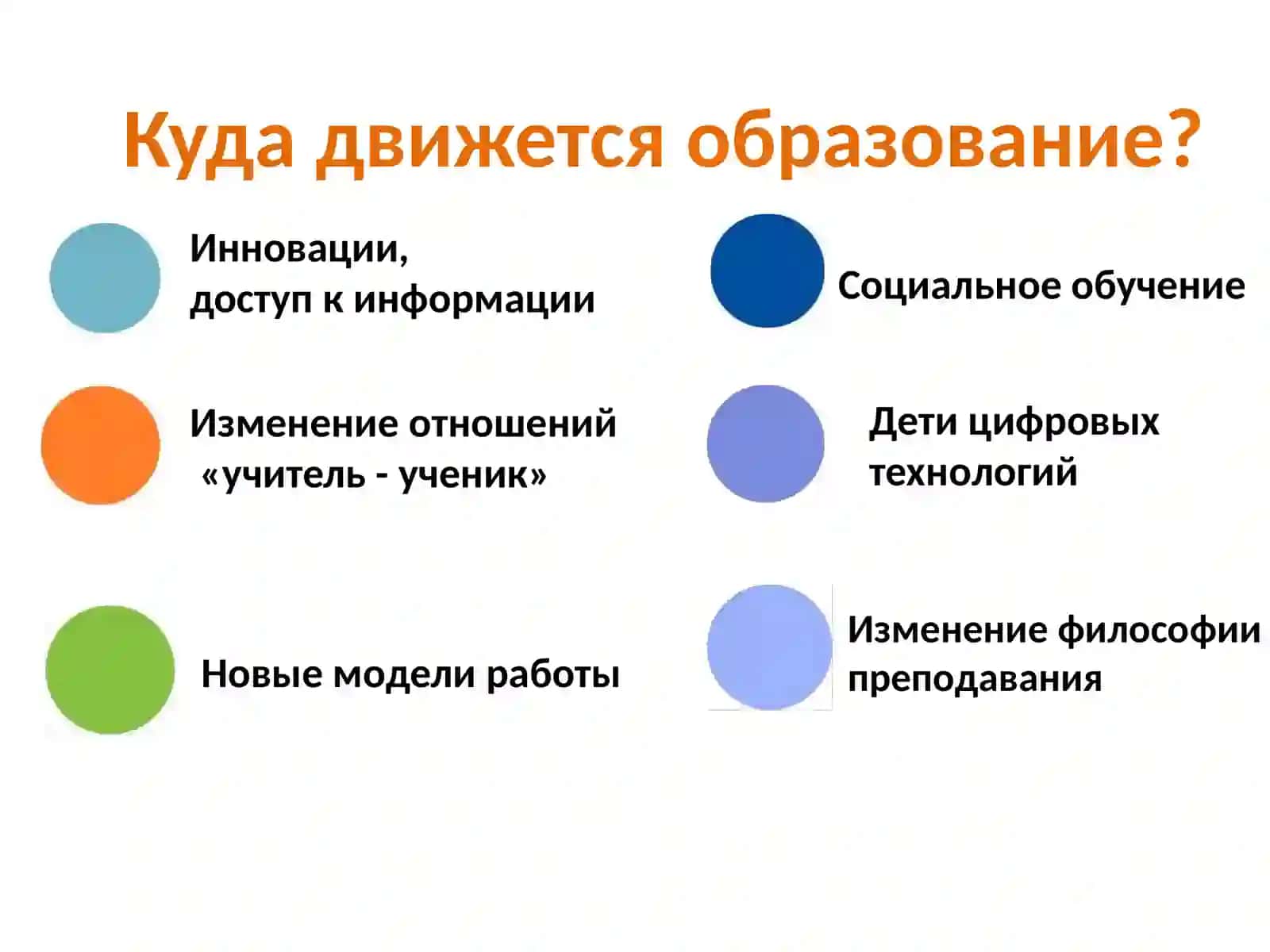 Куда движется образование?

Инновации,
доступ к информации

Изменение отношений
«учитель - ученик»

Новые модели работы

Социальное обучение

Дети цифровых
технологий

Изменение философии
преподавания